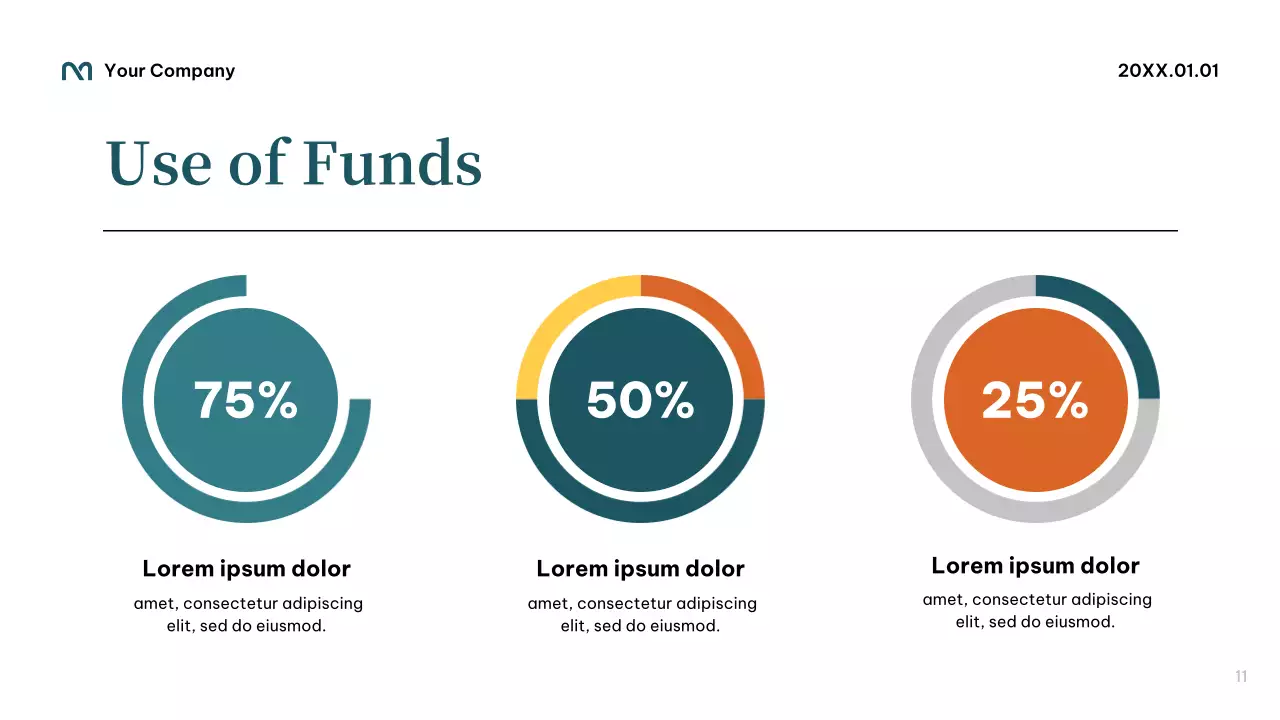 Your Company

20XX.01.01

Use of Funds

75%

Lorem ipsum dolor

amet, consectetur adipiscing elit, sed do eiusmod.

50%

Lorem ipsum dolor

amet, consectetur adipiscing elit, sed do eiusmod.

25%

Lorem ipsum dolor

amet, consectetur adipiscing elit, sed do eiusmod.

11